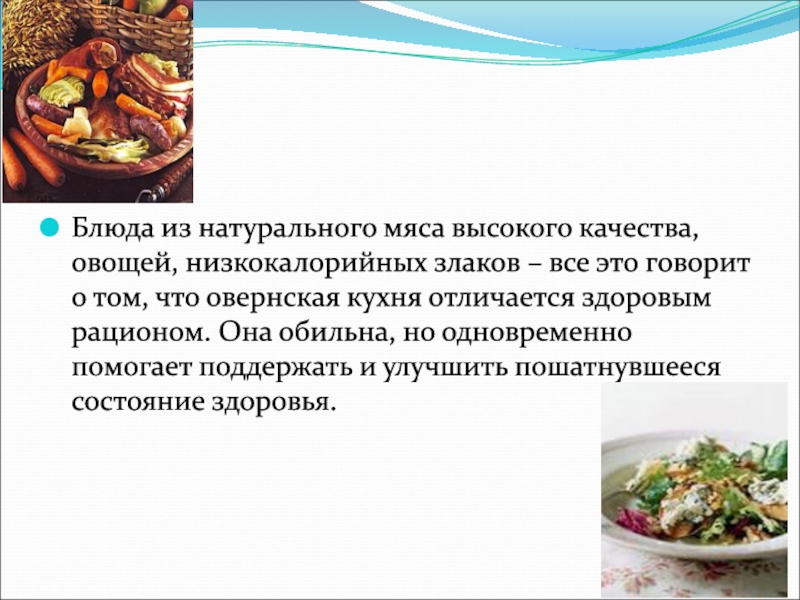 Блюда из натурального мяса высокого качества, овощей, низкокалорийных злаков – все это говорит о том, что овернская кухня отличается здоровым рационом. Она обильна, но одновременно помогает поддержать и улучшить пошатнувшееся состояние здоровья.